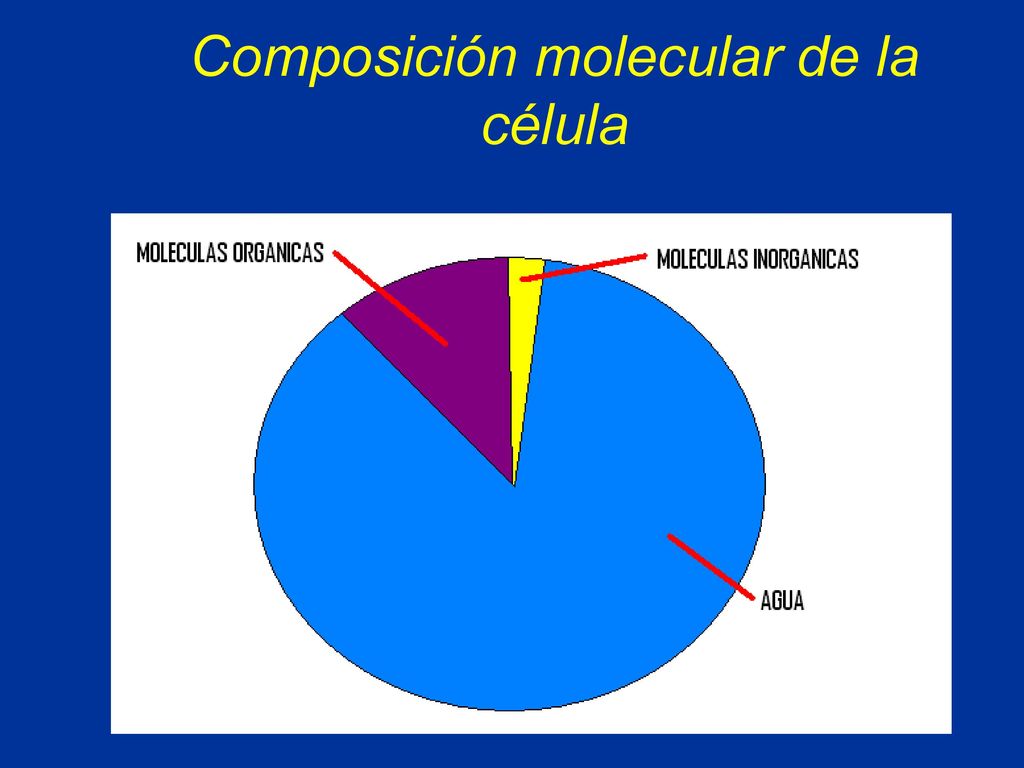 Composición molecular de la célula

MOLECULAS ORGANICAS

MOLECULAS INORGANICAS

AGUA